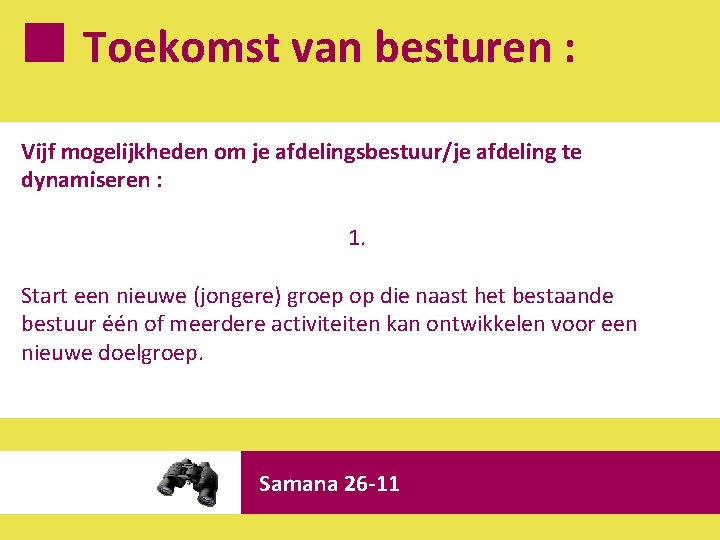 Toekomst van besturen :

Vijf mogelijkheden om je afdelingsbestuur/je afdeling te dynamiseren :

1.

Start een nieuwe (jongere) groep op die naast het bestaande bestuur één of meerdere activiteiten kan ontwikkelen voor een nieuwe doelgroep.

Samana 26-11